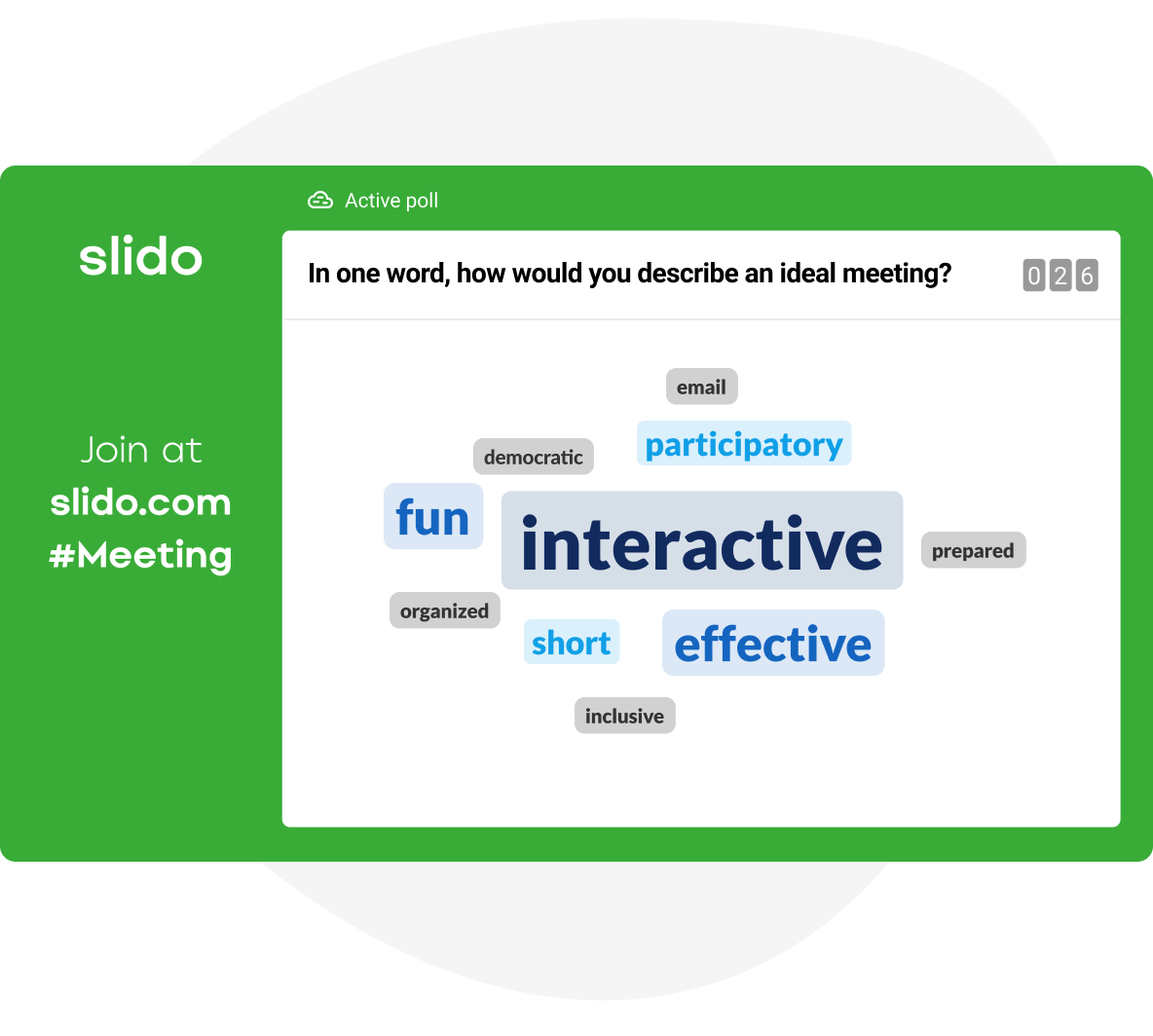 slido

Join at
slido.com
#Meeting

Active poll

In one word, how would you describe an ideal meeting?

026

email
democratic
participatory
fun
interactive
prepared
organized
short
effective
inclusive